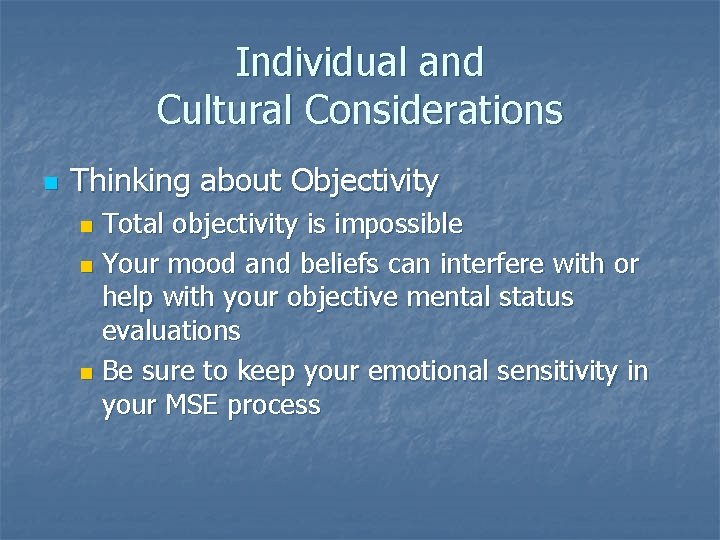 Individual and
Cultural Considerations

Thinking about Objectivity
Total objectivity is impossible
Your mood and beliefs can interfere with or help with your objective mental status evaluations
Be sure to keep your emotional sensitivity in your MSE process